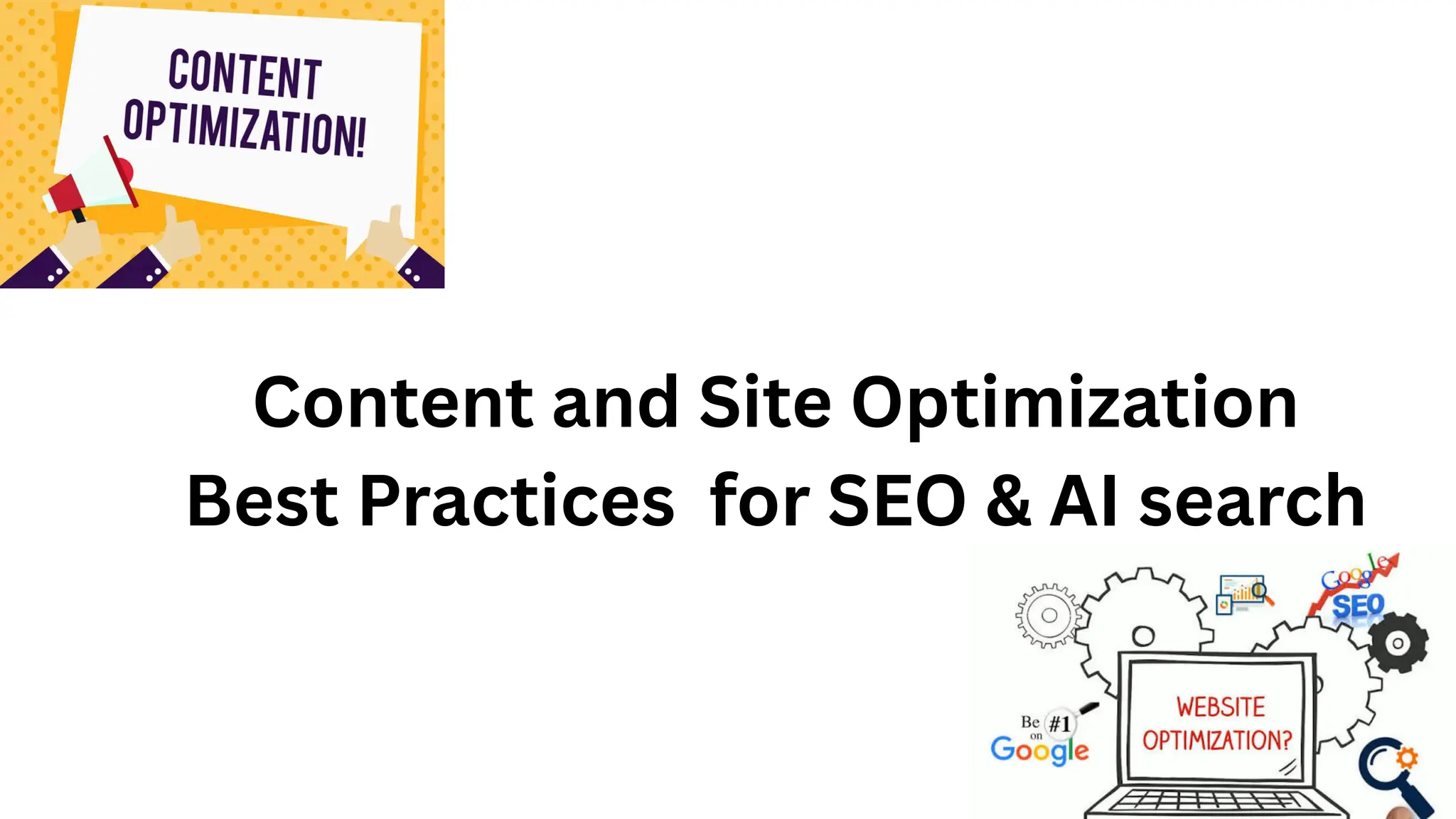 CONTENT OPTIMIZATION!

Content and Site Optimization Best Practices for SEO & AI search

Google SEO

Be #1 on Google

WEBSITE OPTIMIZATION?